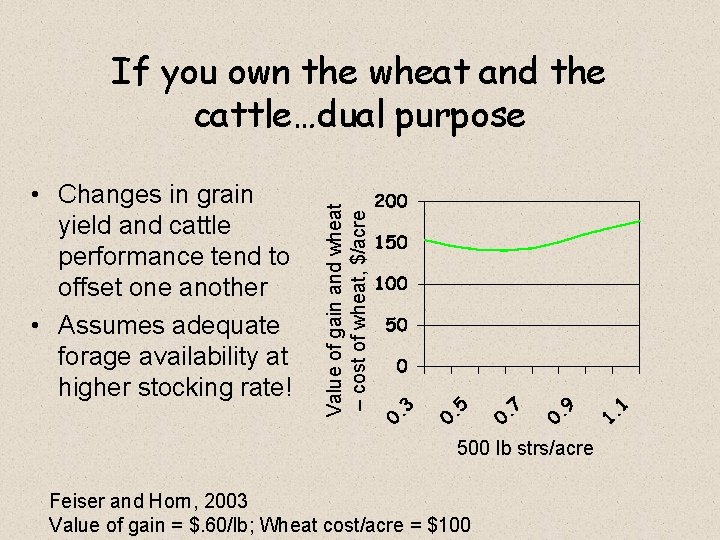 If you own the wheat and the cattle…dual purpose

• Changes in grain yield and cattle performance tend to offset one another
• Assumes adequate forage availability at higher stocking rate!

Value of gain and wheat – cost of wheat, \$/acre

200
150
100
50
0

0.3
0.5
0.7
0.9
1.1

500 lb strs/acre

Feiser and Horn, 2003
Value of gain = \$.60/lb; Wheat cost/acre = \$100